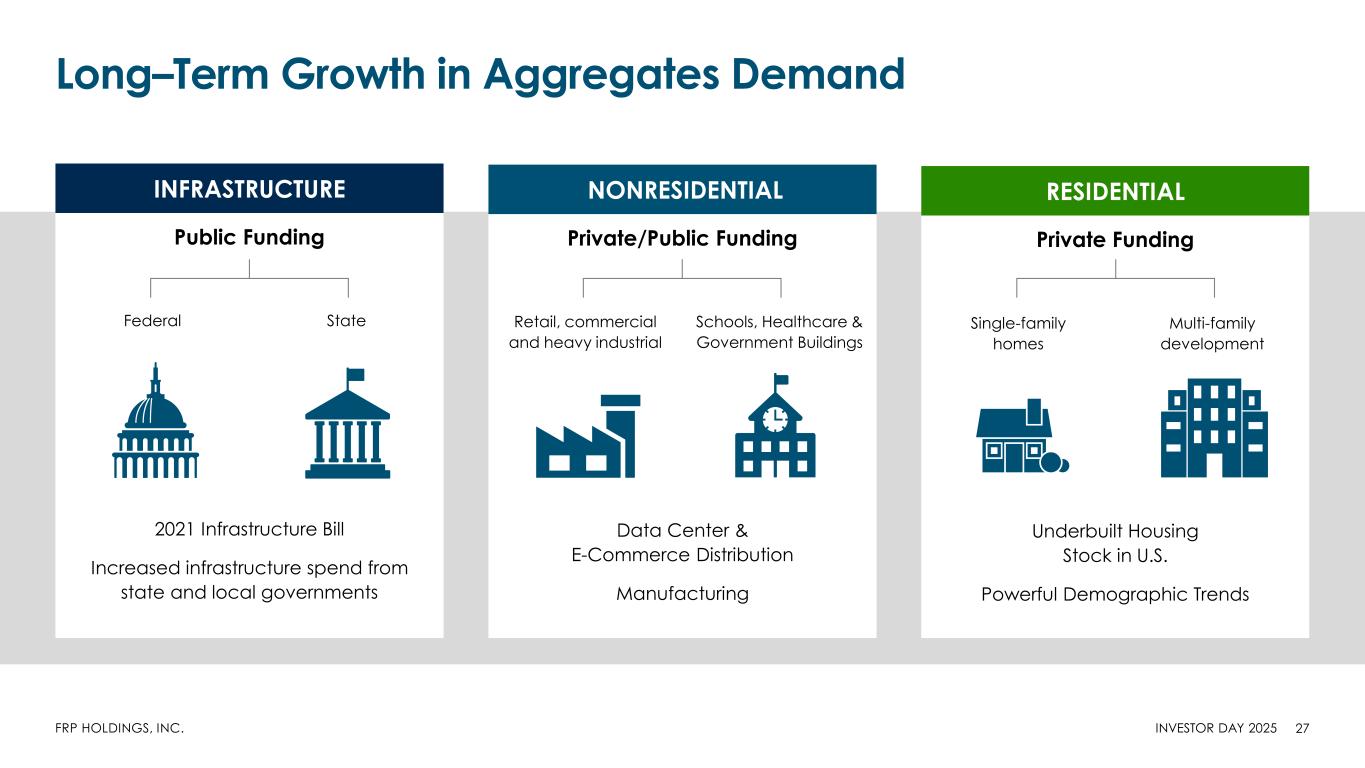 Long–Term Growth in Aggregates Demand

INFRASTRUCTURE

Public Funding

Federal

State

2021 Infrastructure Bill

Increased infrastructure spend from state and local governments

NONRESIDENTIAL

Private/Public Funding

Retail, commercial and heavy industrial

Schools, Healthcare & Government Buildings

Data Center & E-Commerce Distribution

Manufacturing

RESIDENTIAL

Private Funding

Single-family homes

Multi-family development

Underbuilt Housing Stock in U.S.

Powerful Demographic Trends

FRP HOLDINGS, INC.

INVESTOR DAY 2025 27